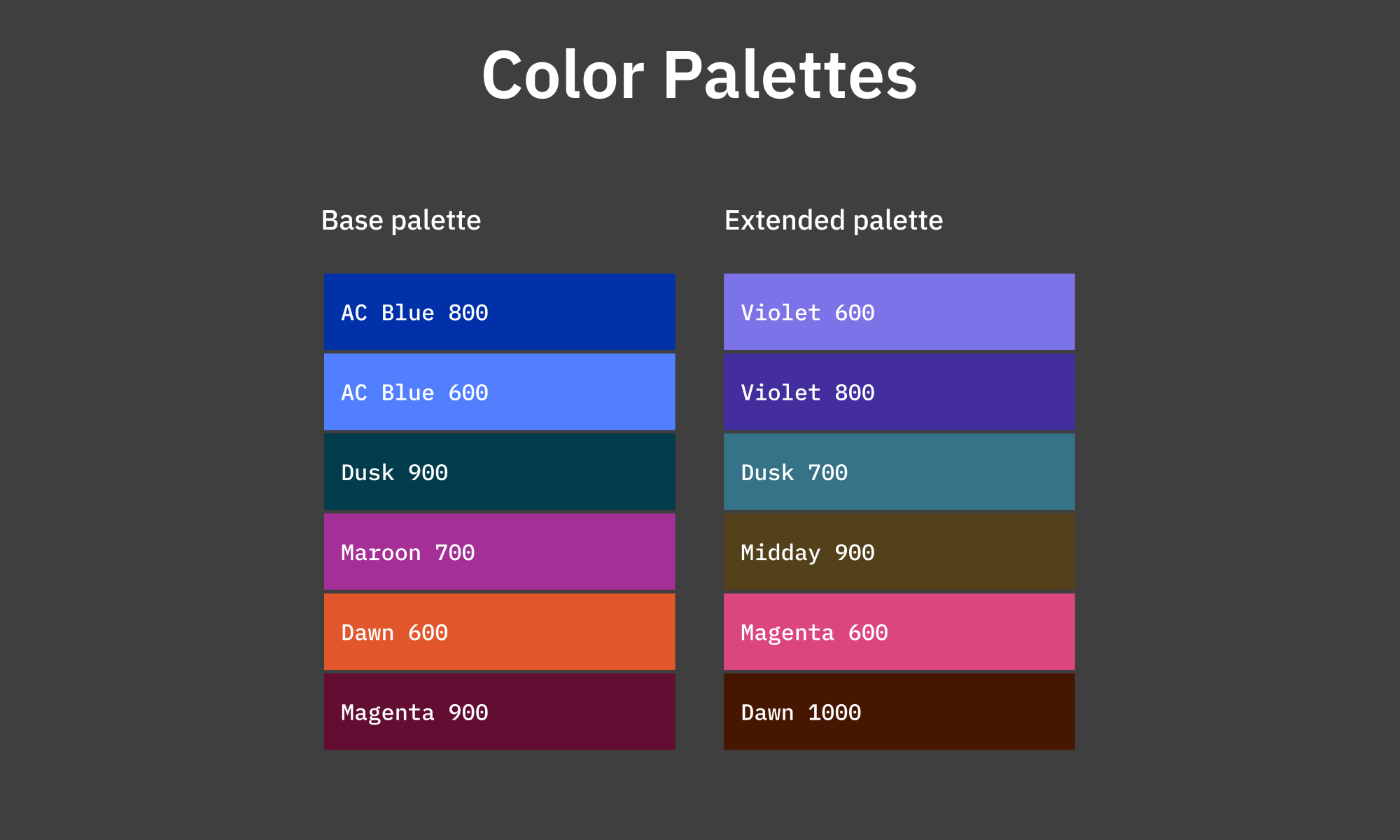 Color Palettes

Base palette

AC Blue 800

AC Blue 600

Dusk 900

Maroon 700

Dawn 600

Magenta 900

Extended palette

Violet 600

Violet 800

Dusk 700

Midday 900

Magenta 600

Dawn 1000